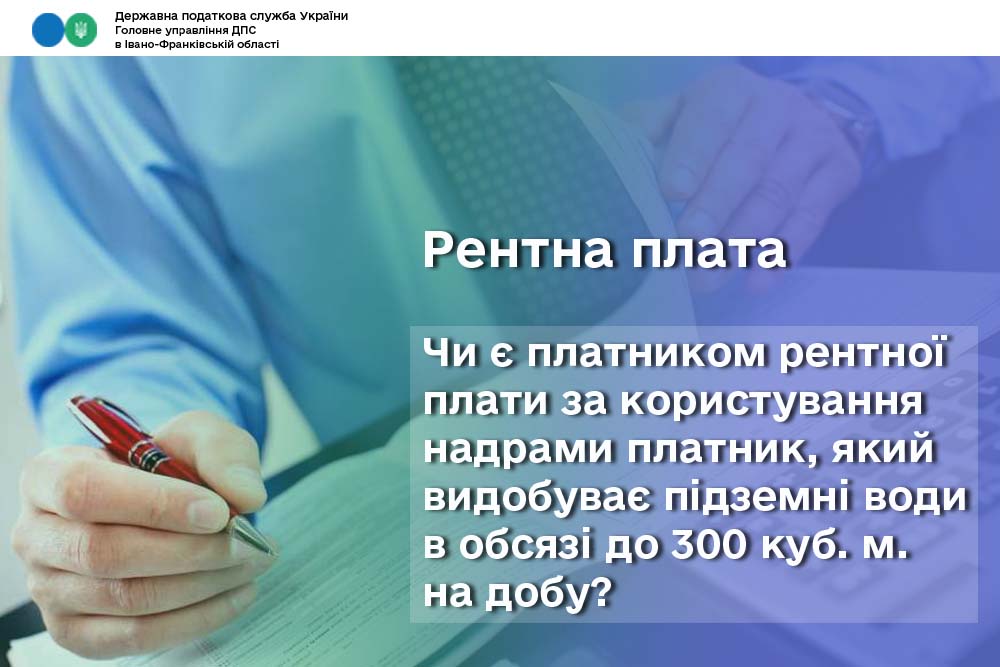 Державна податкова служба України
Головне управління ДПС
в Івано-Франківській області

Рентна плата

Чи є платником рентної плати за користування надрами платник, який видобуває підземні води в обсязі до 300 куб. м. на добу?